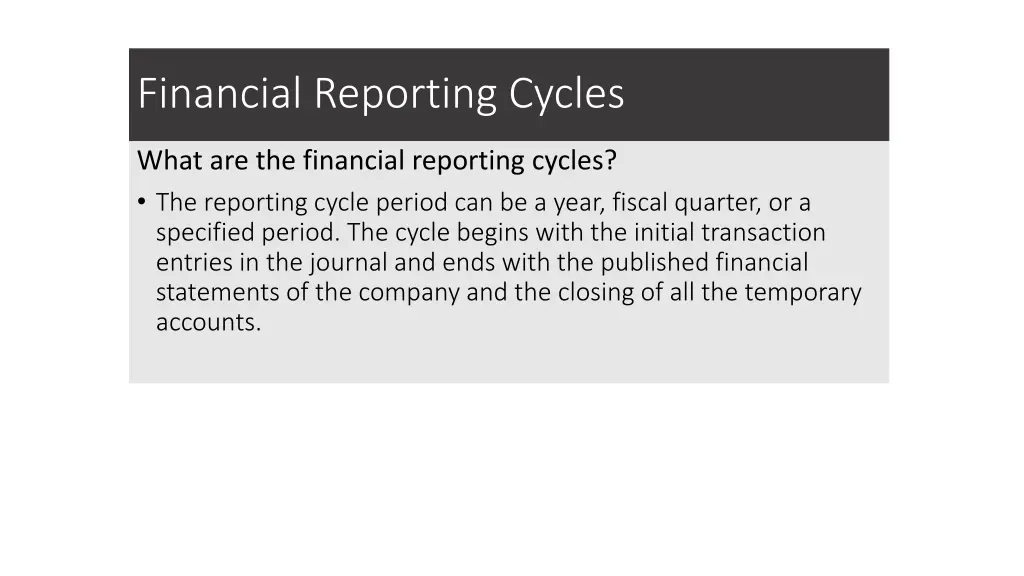 Financial Reporting Cycles

What are the financial reporting cycles?

• The reporting cycle period can be a year, fiscal quarter, or a specified period. The cycle begins with the initial transaction entries in the journal and ends with the published financial statements of the company and the closing of all the temporary accounts.